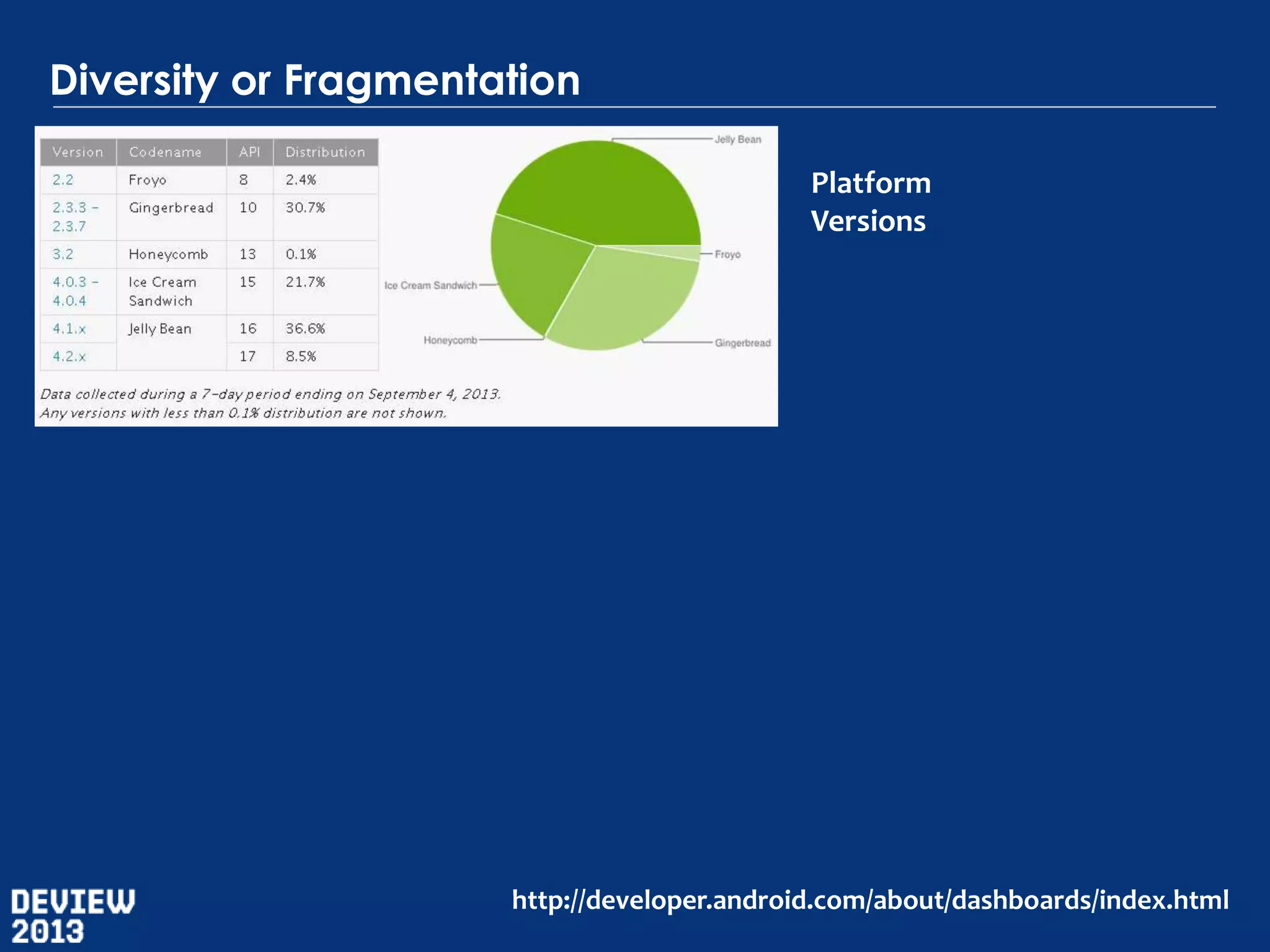 Diversity or Fragmentation

| Version | Codename | API | Distribution |
|---|---|---|---|
| 2.2 | Froyo | 8 | 2.4% |
| 2.3.3 - 2.3.7 | Gingerbread | 10 | 30.7% |
| 3.2 | Honeycomb | 13 | 0.1% |
| 4.0.3 - 4.0.4 | Ice Cream Sandwich | 15 | 21.7% |
| 4.1.x | Jelly Bean | 16 | 36.6% |
| 4.2.x | | 17 | 8.5% |

Jelly Bean
Froyo
Ice Cream Sandwich
Honeycomb
Gingerbread

Data collected during a 7-day period ending on September 4, 2013.
Any versions with less than 0.1% distribution are not shown.

Platform Versions

DEVIEW 2013

http://developer.android.com/about/dashboards/index.html